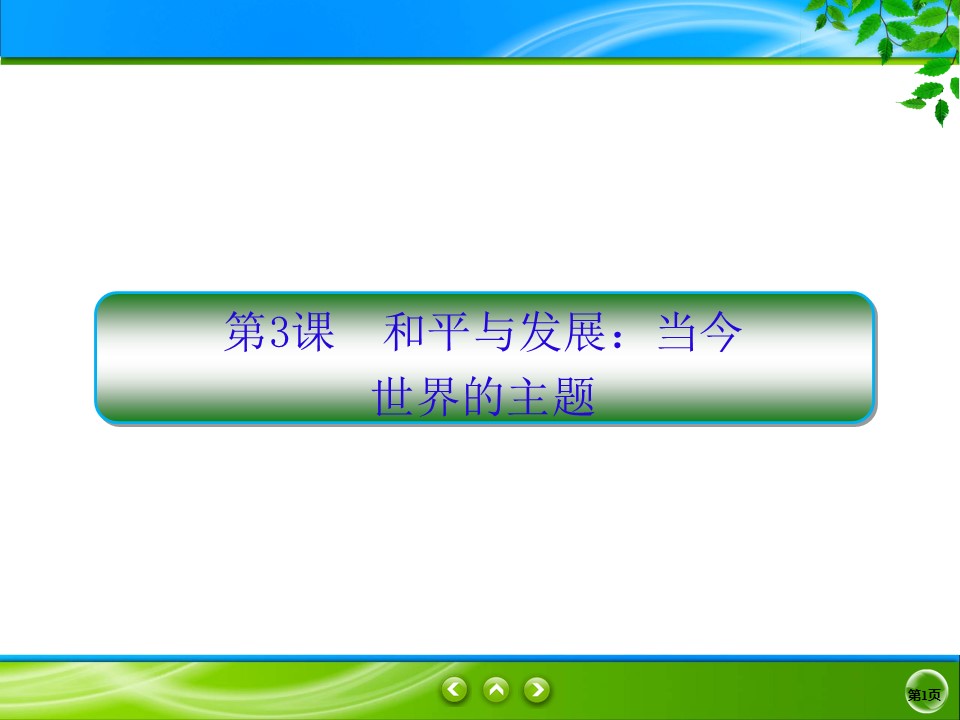 第3课　和平与发展：当今世界的主题

第1页